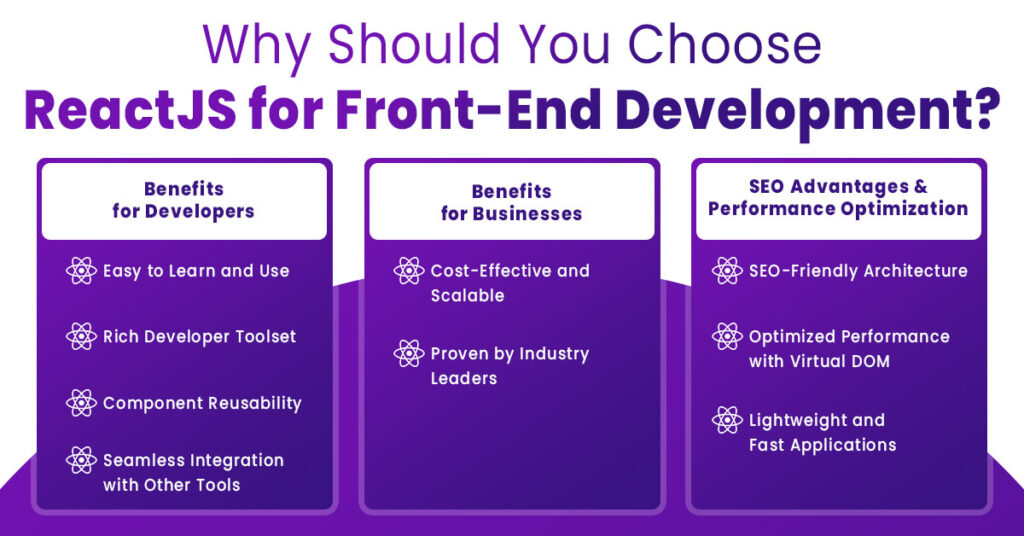 Why Should You Choose
ReactJS for Front-End Development?

Benefits for Developers

Easy to Learn and Use

Rich Developer Toolset

Component Reusability

Seamless Integration with Other Tools

Benefits for Businesses

Cost-Effective and Scalable

Proven by Industry Leaders

SEO Advantages & Performance Optimization

SEO-Friendly Architecture

Optimized Performance with Virtual DOM

Lightweight and Fast Applications